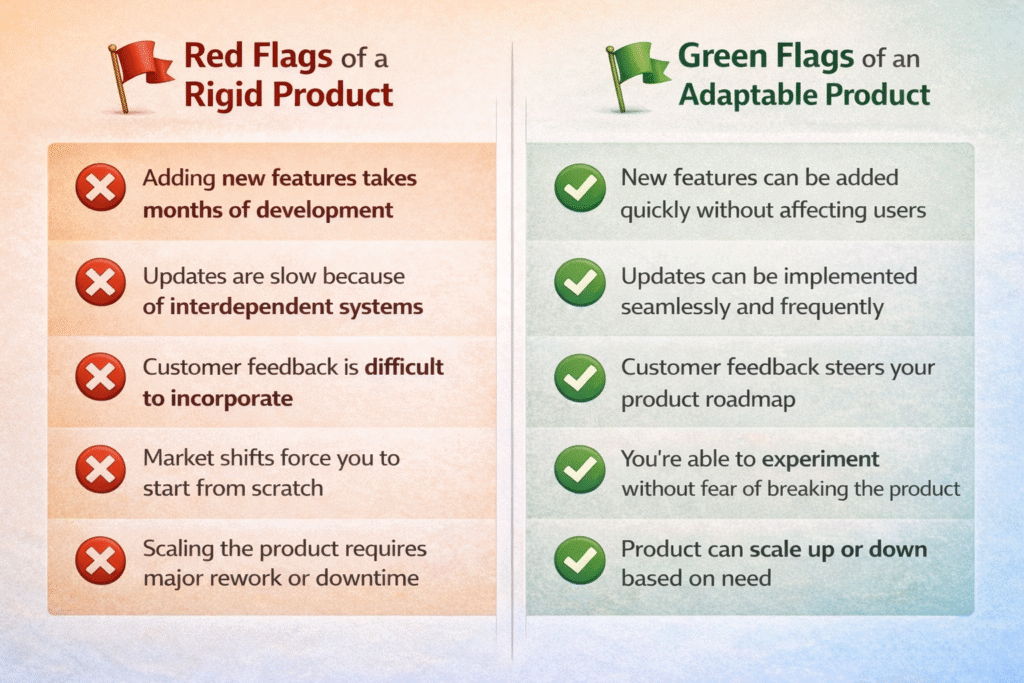 Red Flags of a Rigid Product

Adding new features takes months of development

Updates are slow because of interdependent systems

Customer feedback is difficult to incorporate

Market shifts force you to start from scratch

Scaling the product requires major rework or downtime

Green Flags of an Adaptable Product

New features can be added quickly without affecting users

Updates can be implemented seamlessly and frequently

Customer feedback steers your product roadmap

You're able to experiment without fear of breaking the product

Product can scale up or down based on need